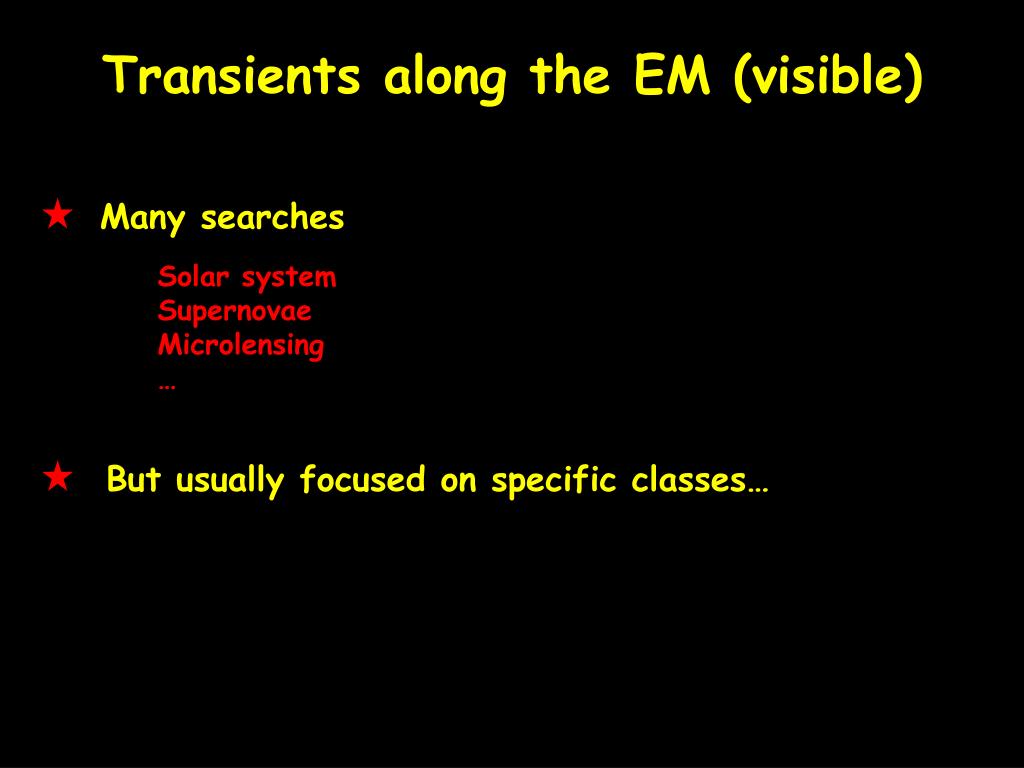 Transients along the EM (visible)

★ Many searches

Solar system
Supernovae
Microlensing
…

★ But usually focused on specific classes…